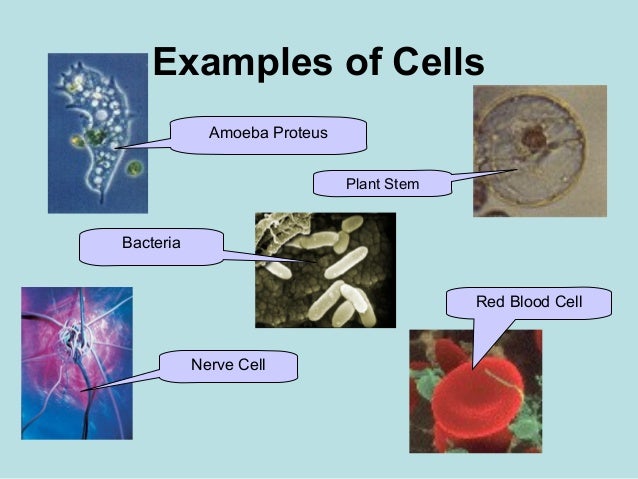 Examples of Cells

Amoeba Proteus

Plant Stem

Bacteria

Red Blood Cell

Nerve Cell